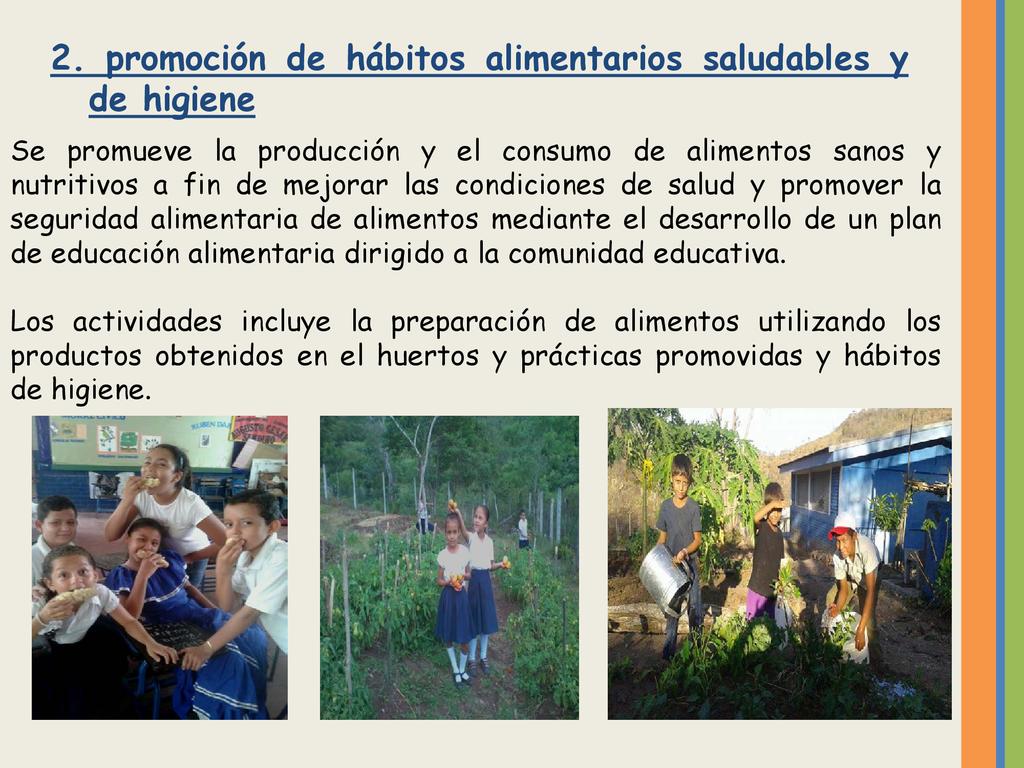 2. promoción de hábitos alimentarios saludables y de higiene

Se promueve la producción y el consumo de alimentos sanos y nutritivos a fin de mejorar las condiciones de salud y promover la seguridad alimentaria de alimentos mediante el desarrollo de un plan de educación alimentaria dirigido a la comunidad educativa.

Los actividades incluye la preparación de alimentos utilizando los productos obtenidos en el huertos y prácticas promovidas y hábitos de higiene.